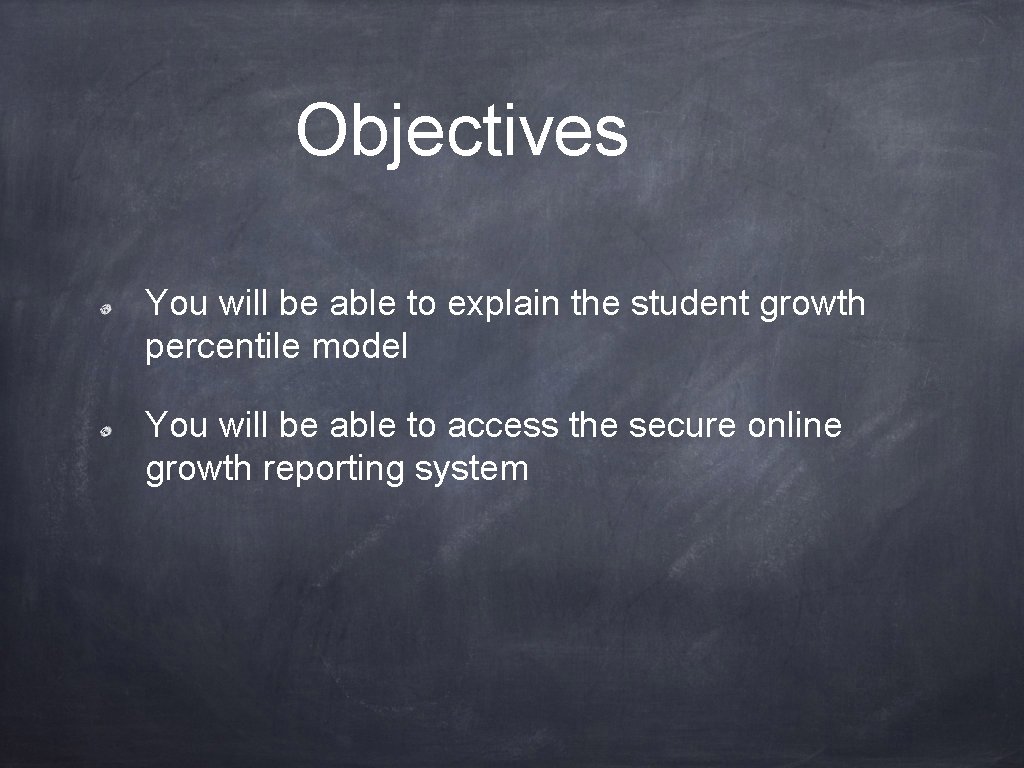 Objectives

You will be able to explain the student growth percentile model

You will be able to access the secure online growth reporting system